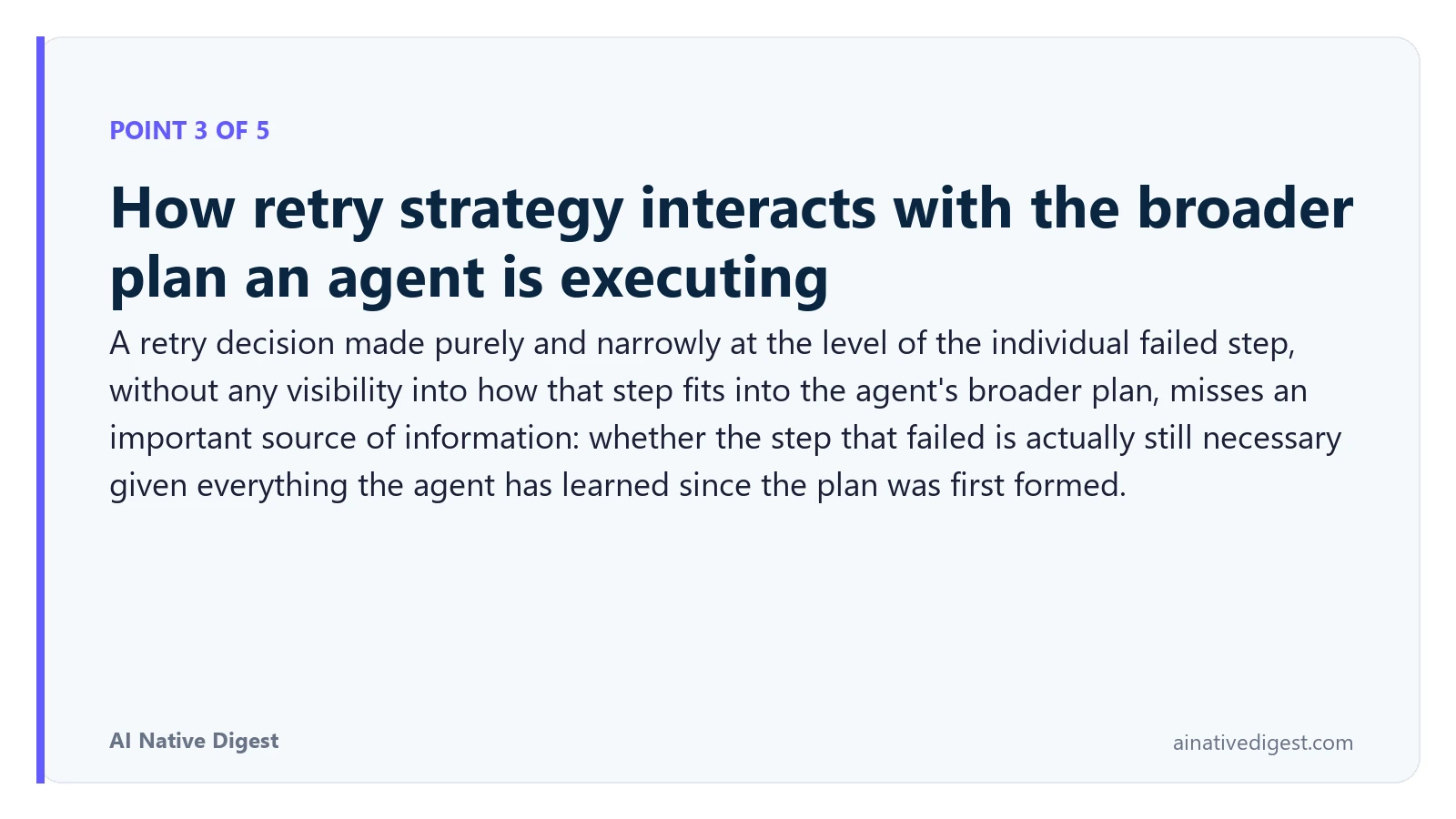 POINT 3 OF 5

How retry strategy interacts with the broader plan an agent is executing

A retry decision made purely and narrowly at the level of the individual failed step, without any visibility into how that step fits into the agent's broader plan, misses an important source of information: whether the step that failed is actually still necessary given everything the agent has learned since the plan was first formed.

AI Native Digest

ainativedigest.com